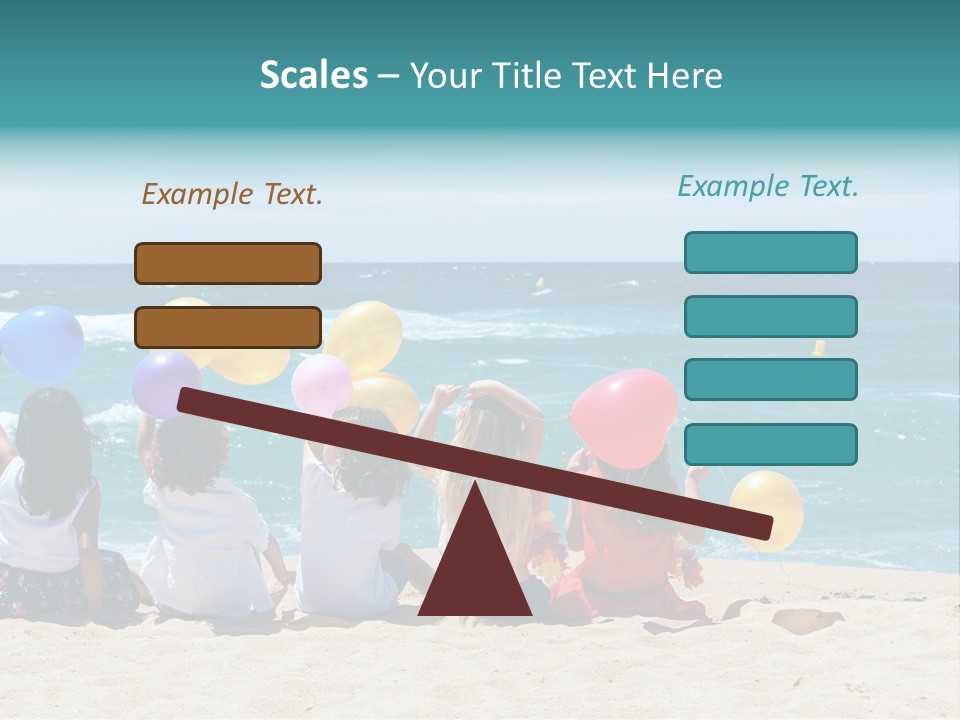 Scales – Your Title Text Here

Example Text.

Example Text.